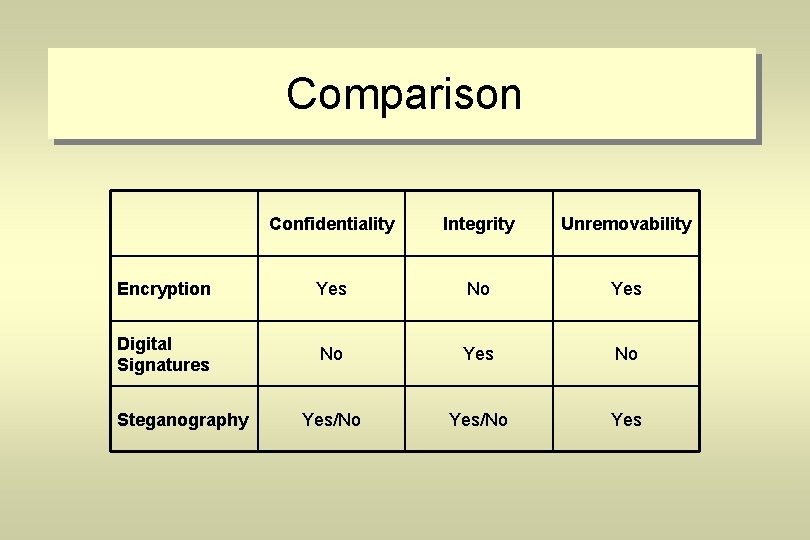 Comparison

| | Confidentiality | Integrity | Unremovability |
|---|---|---|---|
| Encryption | Yes | No | Yes |
| Digital Signatures | No | Yes | No |
| Steganography | Yes/No | Yes/No | Yes |